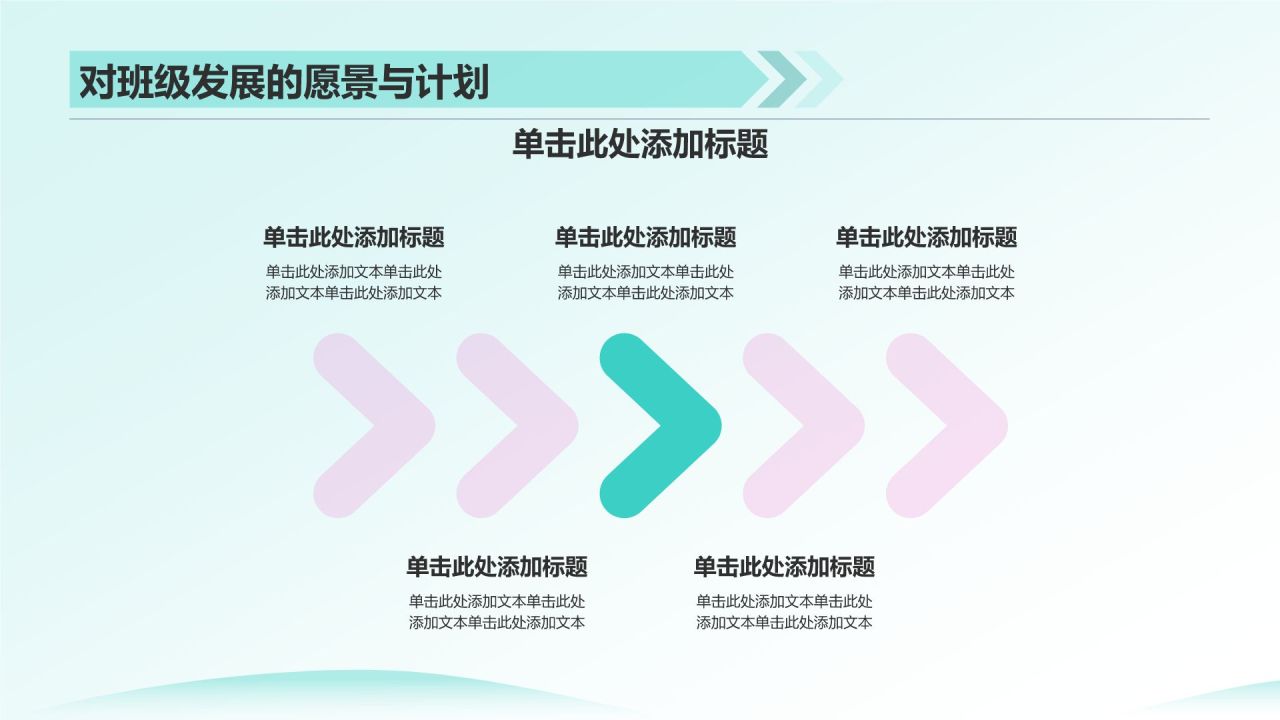 对班级发展的愿景与计划

单击此处添加标题

单击此处添加标题
单击此处添加文本单击此处添加文本单击此处添加文本

单击此处添加标题
单击此处添加文本单击此处添加文本单击此处添加文本

单击此处添加标题
单击此处添加文本单击此处添加文本单击此处添加文本

单击此处添加标题
单击此处添加文本单击此处添加文本单击此处添加文本

单击此处添加标题
单击此处添加文本单击此处添加文本单击此处添加文本